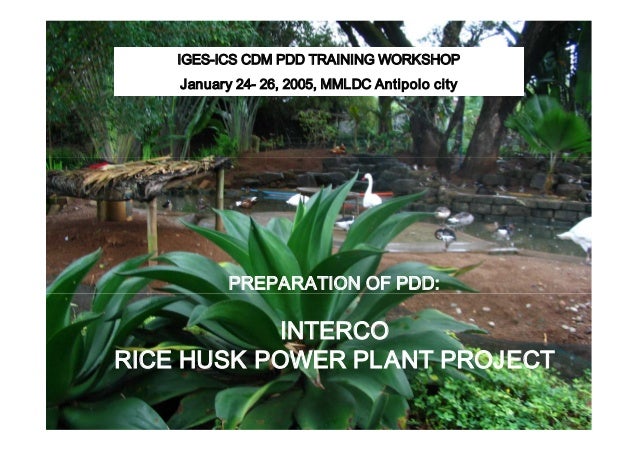 IGES-ICS CDM PDD TRAINING WORKSHOP
January 24- 26, 2005, MMLDC Antipolo city

PREPARATION OF PDD:

INTERCO
RICE HUSK POWER PLANT PROJECT